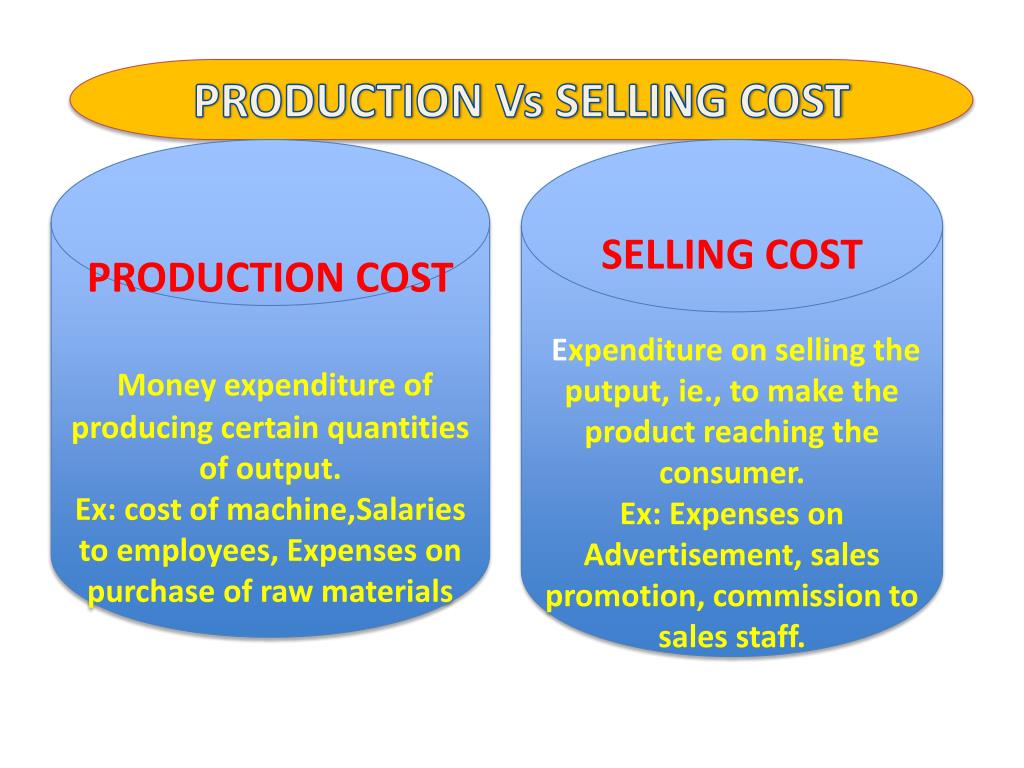 PRODUCTION Vs SELLING COST

PRODUCTION COST

Money expenditure of producing certain quantities of output.
Ex: cost of machine,Salaries to employees, Expenses on purchase of raw materials

SELLING COST

Expenditure on selling the putput, ie., to make the product reaching the consumer.
Ex: Expenses on Advertisement, sales promotion, commission to sales staff.